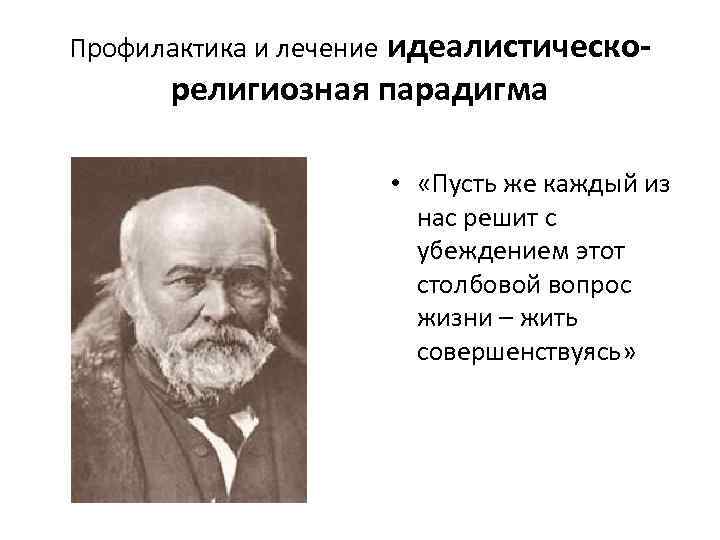 Профилактика и лечение идеалистическо-религиозная парадигма

• «Пусть же каждый из нас решит с убеждением этот столбовой вопрос жизни – жить совершенствуясь»